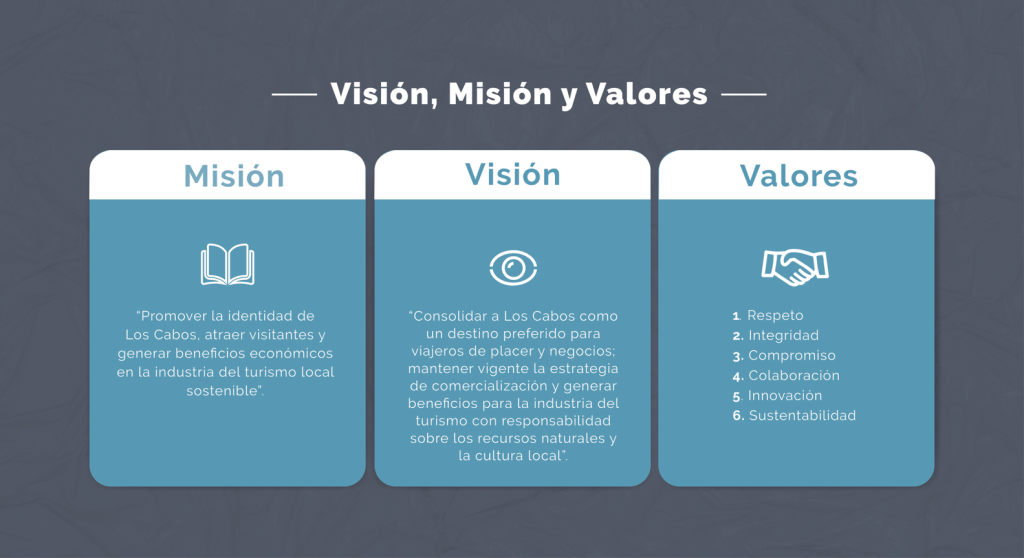 Visión, Misión y Valores

Misión

"Promover la identidad de Los Cabos, atraer visitantes y generar beneficios económicos en la industria del turismo local sostenible".

Visión

"Consolidar a Los Cabos como un destino preferido para viajeros de placer y negocios; mantener vigente la estrategia de comercialización y generar beneficios para la industria del turismo con responsabilidad sobre los recursos naturales y la cultura local".

Valores

1. Respeto
2. Integridad
3. Compromiso
4. Colaboración
5. Innovación
6. Sustentabilidad